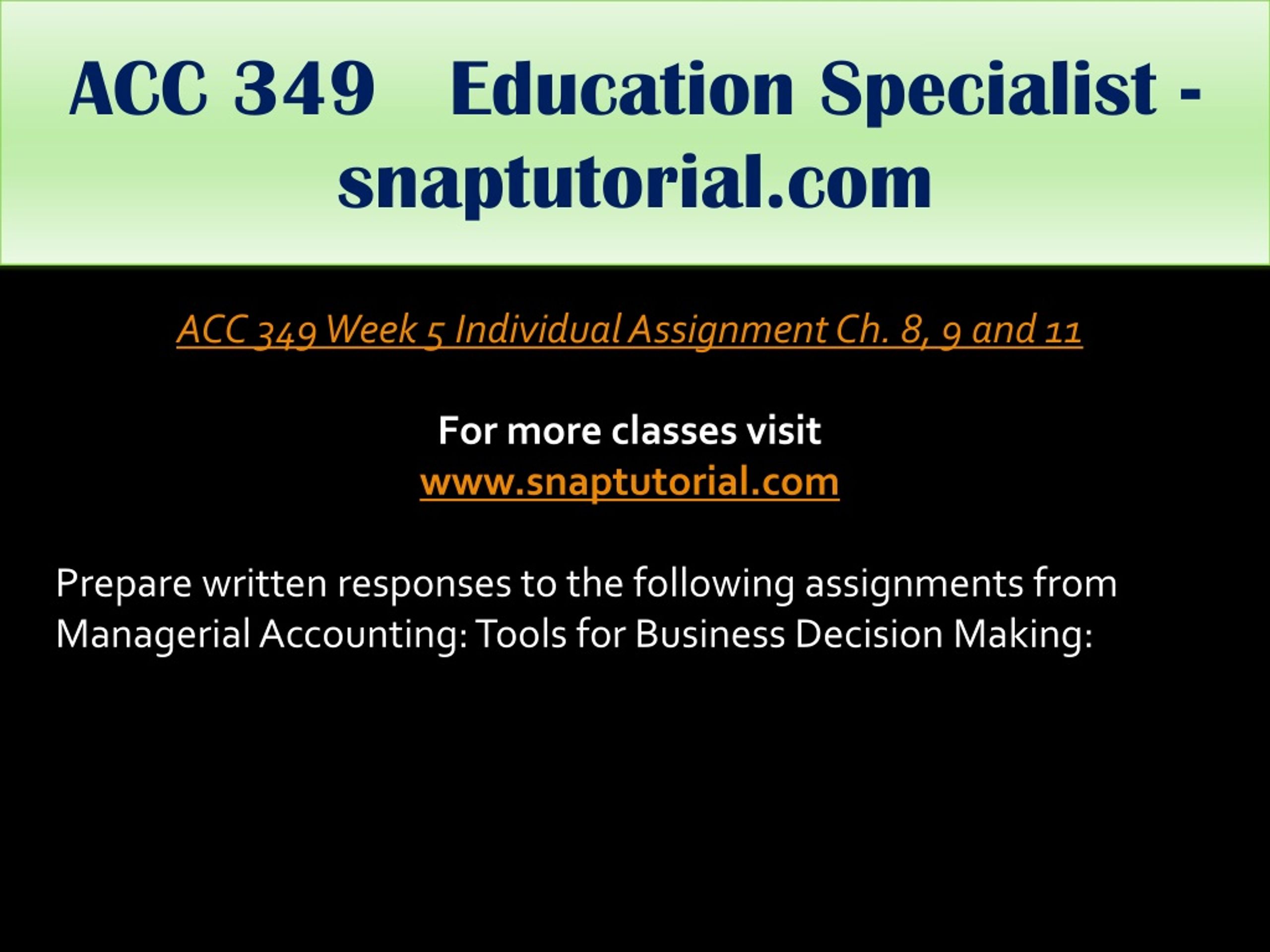 ACC 349 Education Specialist - snaptutorial.com

ACC 349 Week 5 Individual Assignment Ch. 8, 9 and 11

For more classes visit
www.snaptutorial.com

Prepare written responses to the following assignments from Managerial Accounting: Tools for Business Decision Making: